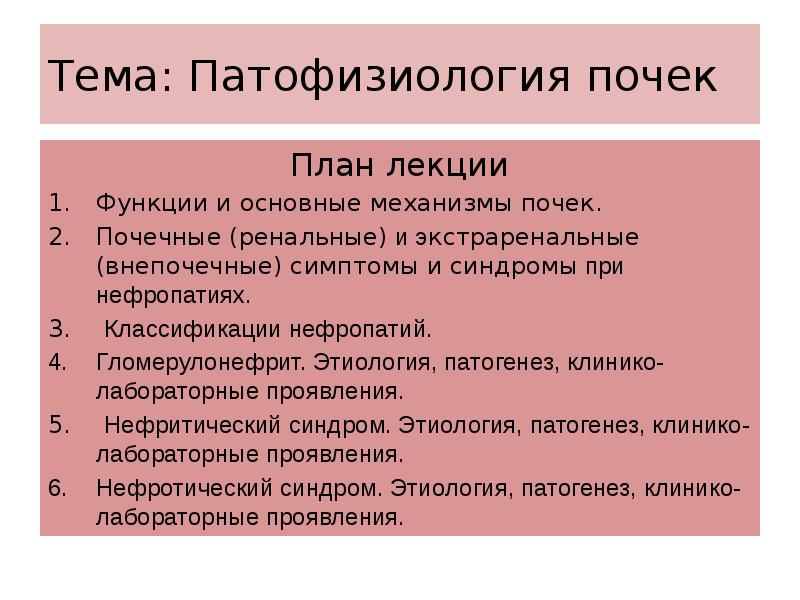 Тема: Патофизиология почек

План лекции

1. Функции и основные механизмы почек.
2. Почечные (ренальные) и экстраренальные (внепочечные) симптомы и синдромы при нефропатиях.
3. Классификации нефропатий.
4. Гломерулонефрит. Этиология, патогенез, клинико-лабораторные проявления.
5. Нефритический синдром. Этиология, патогенез, клинико-лабораторные проявления.
6. Нефротический синдром. Этиология, патогенез, клинико-лабораторные проявления.